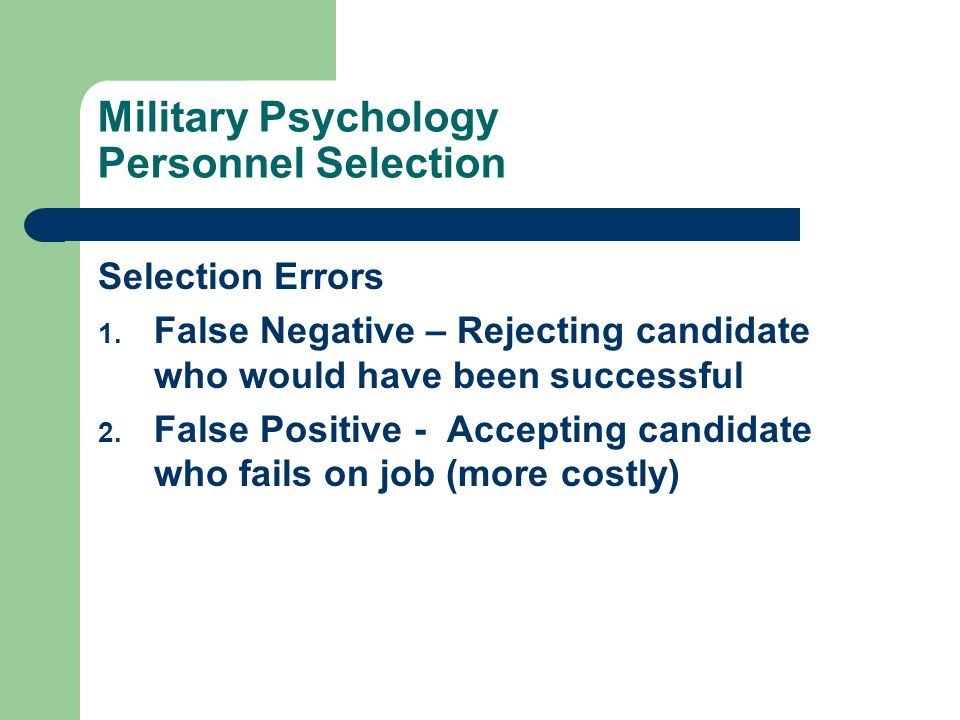 Military Psychology
Personnel Selection

Selection Errors

1. False Negative – Rejecting candidate who would have been successful
2. False Positive - Accepting candidate who fails on job (more costly)